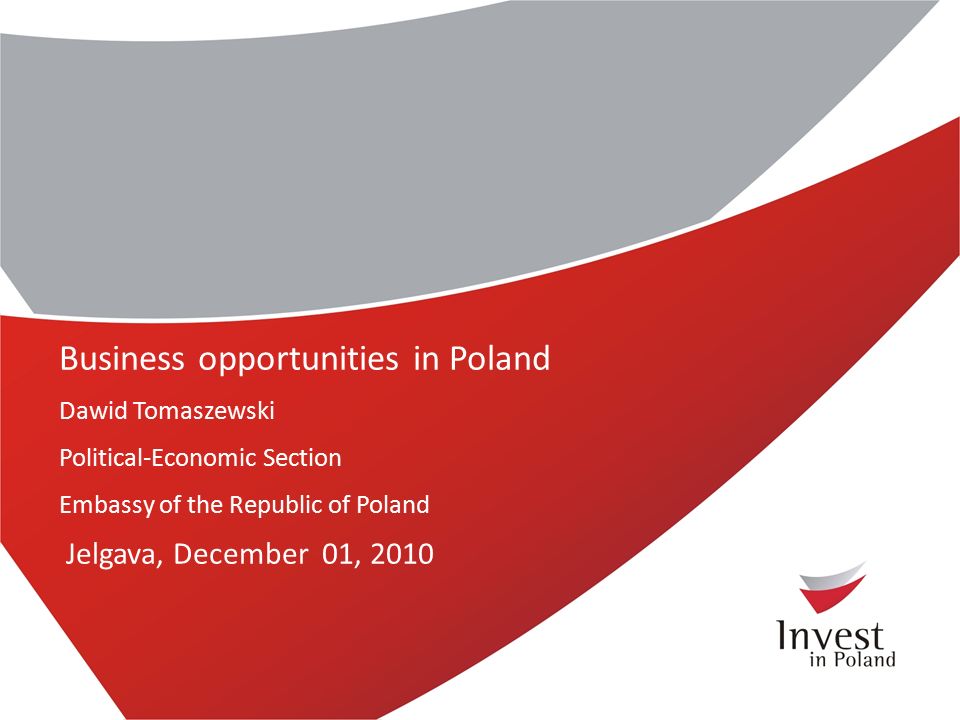 Business opportunities in Poland

Dawid Tomaszewski

Political-Economic Section

Embassy of the Republic of Poland

Jelgava, December 01, 2010

Invest
in Poland